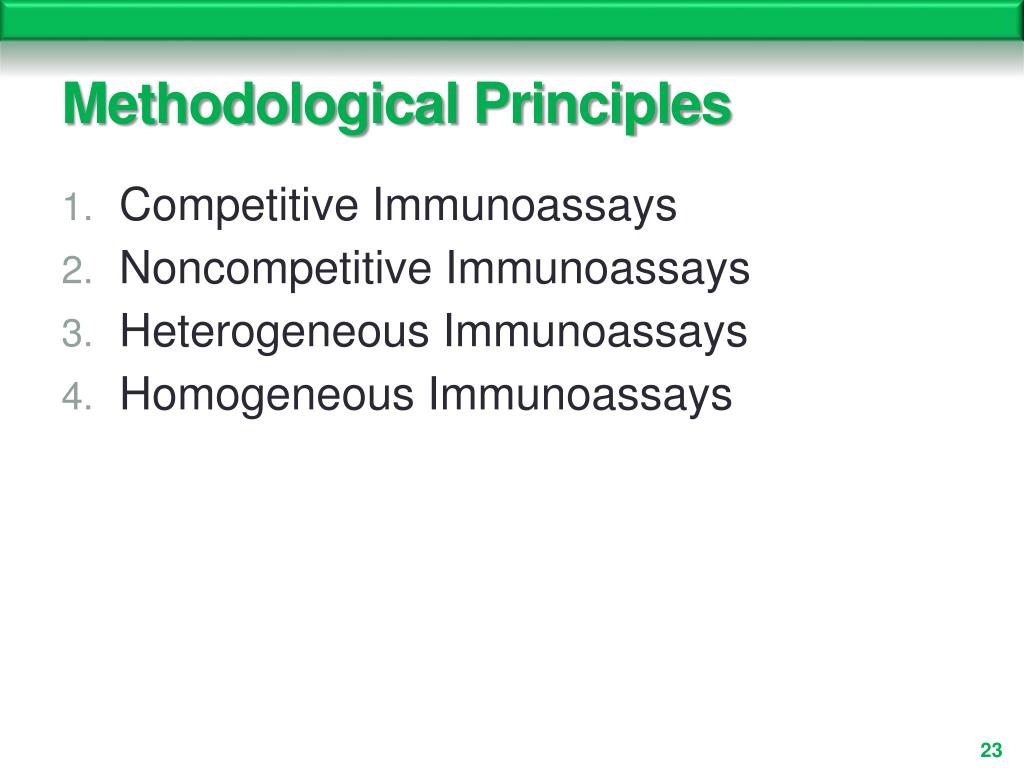 Methodological Principles

1. Competitive Immunoassays
2. Noncompetitive Immunoassays
3. Heterogeneous Immunoassays
4. Homogeneous Immunoassays

23